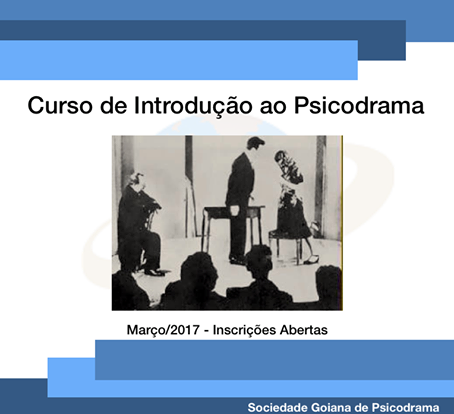 Curso de Introdução ao Psicodrama

Março/2017 - Inscrições Abertas

Sociedade Goiana de Psicodrama